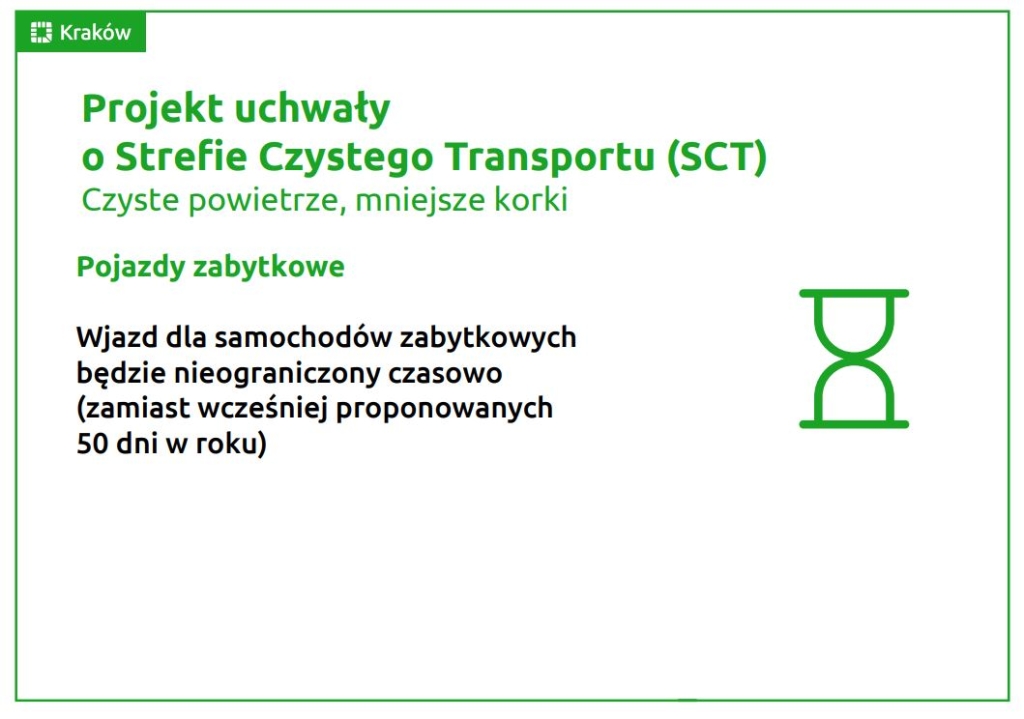 Kraków

Projekt uchwały
o Strefie Czystego Transportu (SCT)
Czyste powietrze, mniejsze korki

Pojazdy zabytkowe

Wjazd dla samochodów zabytkowych będzie nieograniczony czasowo (zamiast wcześniej proponowanych 50 dni w roku)